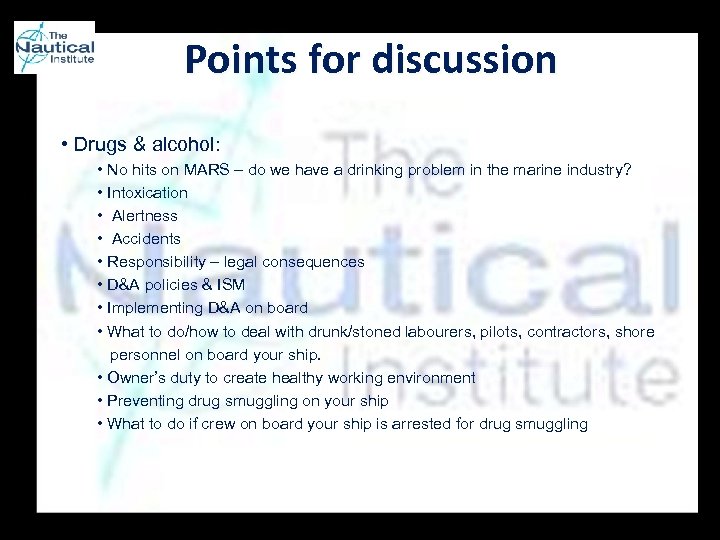 The Nautical Institute

Points for discussion

• Drugs & alcohol:

• No hits on MARS – do we have a drinking problem in the marine industry?
• Intoxication
• Alertness
• Accidents
• Responsibility – legal consequences
• D&A policies & ISM
• Implementing D&A on board
• What to do/how to deal with drunk/stoned labourers, pilots, contractors, shore personnel on board your ship.
• Owner's duty to create healthy working environment
• Preventing drug smuggling on your ship
• What to do if crew on board your ship is arrested for drug smuggling

The Nautical Institute